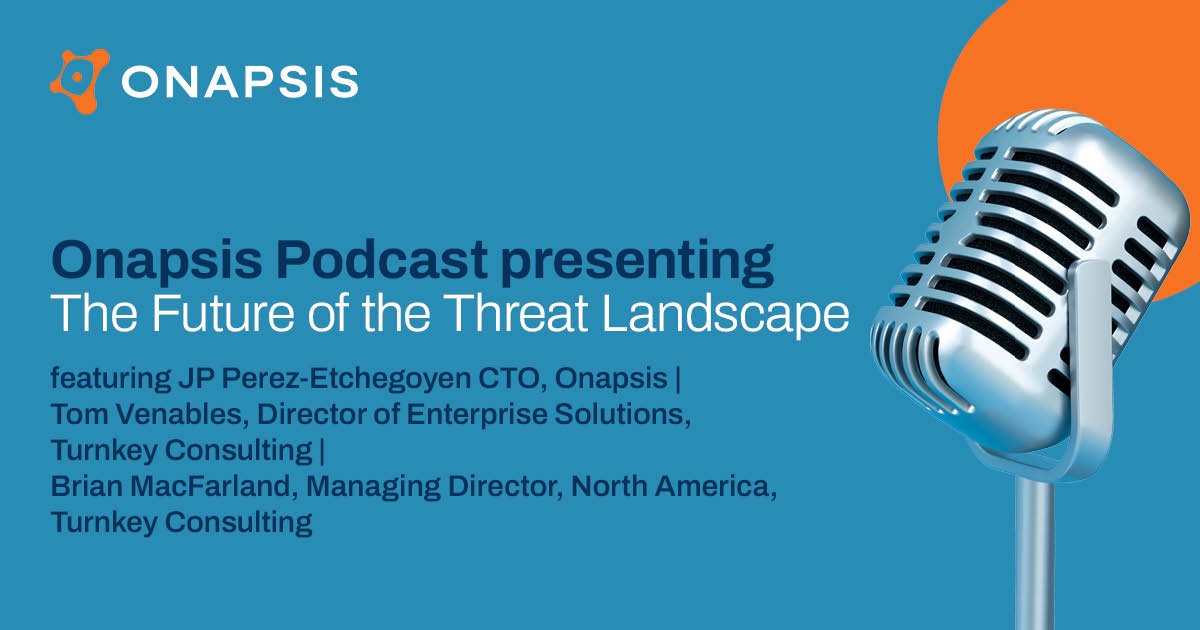 ONAPSIS

Onapsis Podcast presenting
The Future of the Threat Landscape

featuring JP Perez-Etchegoyen CTO, Onapsis | Tom Venables, Director of Enterprise Solutions, Turnkey Consulting | Brian MacFarland, Managing Director, North America, Turnkey Consulting